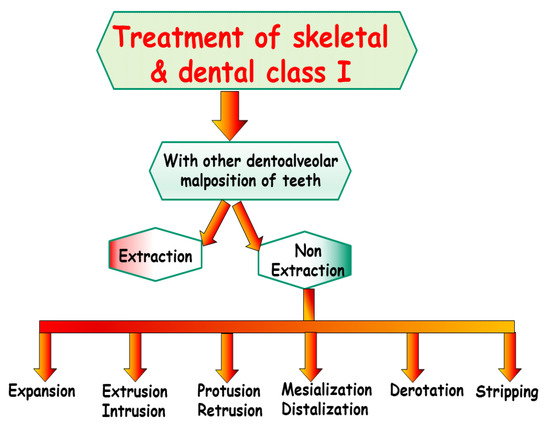 Treatment of skeletal & dental class I

With other dentoalveolar malposition of teeth

Extraction

Non Extraction

Expansion

Extrusion
Intrusion

Protusion
Retrusion

Mesialization
Distalization

Derotation

Stripping